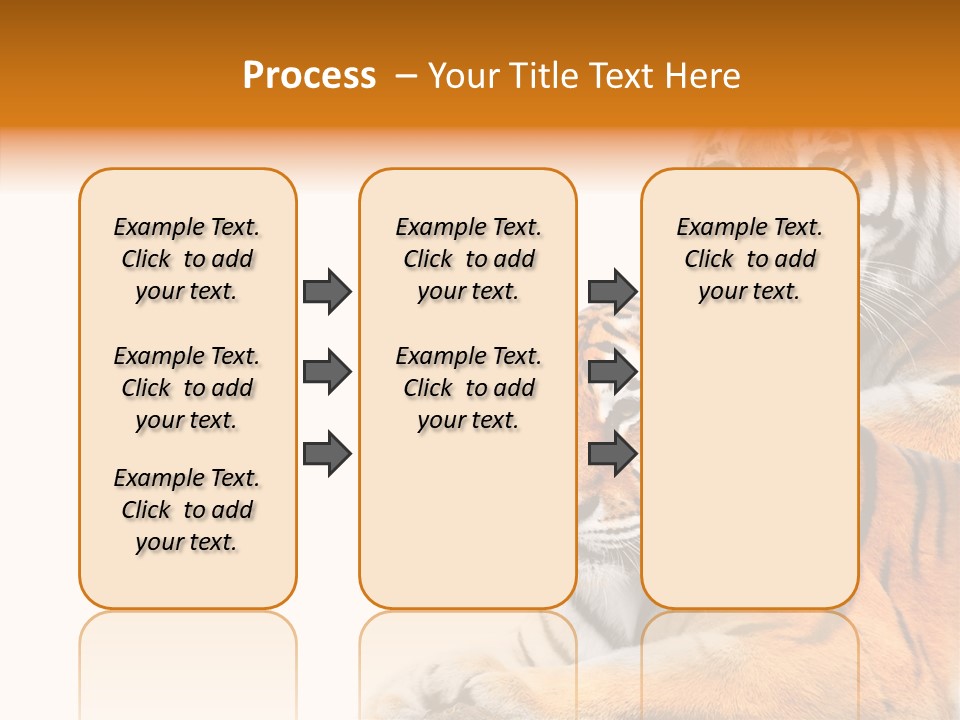 Process – Your Title Text Here

Example Text. Click to add your text.

Example Text. Click to add your text.

Example Text. Click to add your text.

Example Text. Click to add your text.

Example Text. Click to add your text.

Example Text. Click to add your text.